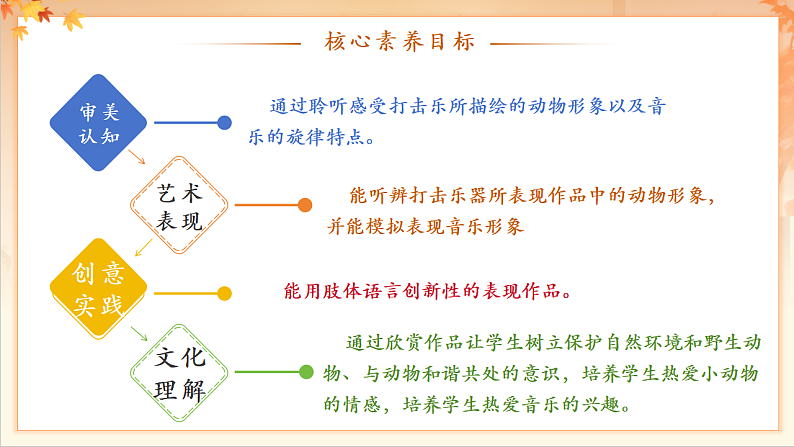 核心素养目标

审美认知

通过聆听感受打击乐所描绘的动物形象以及音乐的旋律特点。

艺术表现

能听辨打击乐器所表现作品中的动物形象，并能模拟表现音乐形象

创意实践

能用肢体语言创新性的表现作品。

文化理解

通过欣赏作品让学生树立保护自然环境和野生动物、与动物和谐共处的意识，培养学生热爱小动物的情感，培养学生热爱音乐的兴趣。